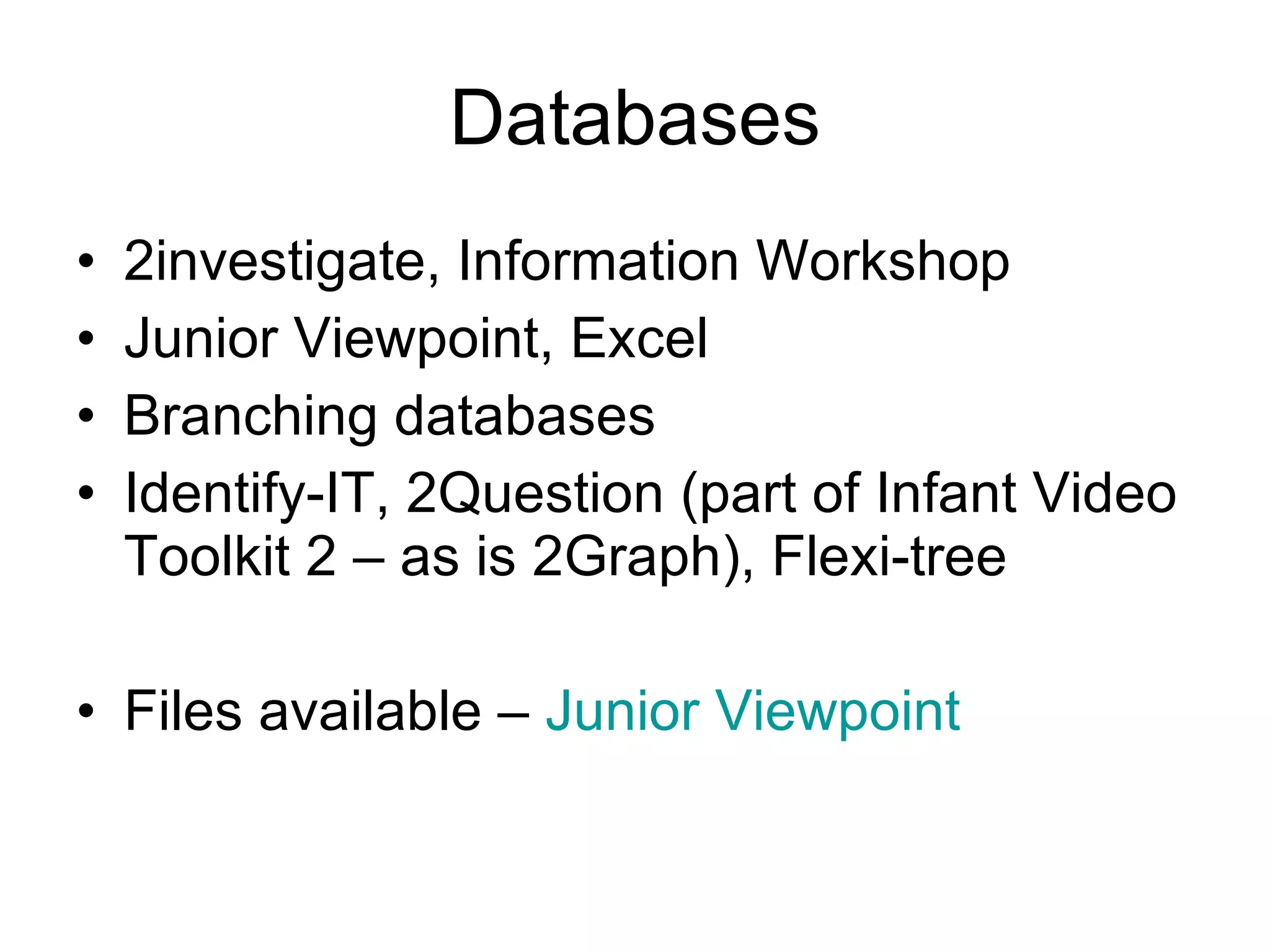 Databases

• 2investigate, Information Workshop
• Junior Viewpoint, Excel
• Branching databases
• Identify-IT, 2Question (part of Infant Video Toolkit 2 – as is 2Graph), Flexi-tree

• Files available – Junior Viewpoint